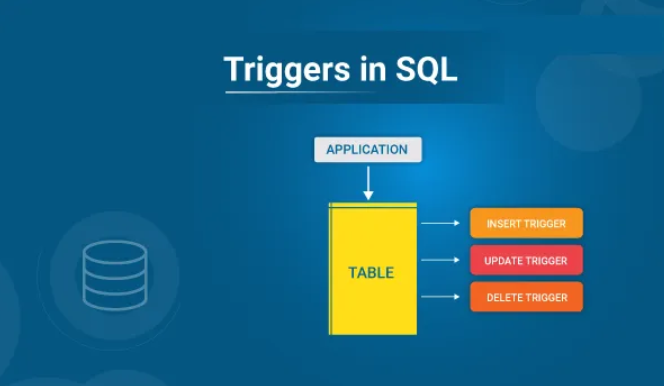 Triggers in SQL

APPLICATION

TABLE

INSERT TRIGGER

UPDATE TRIGGER

DELETE TRIGGER